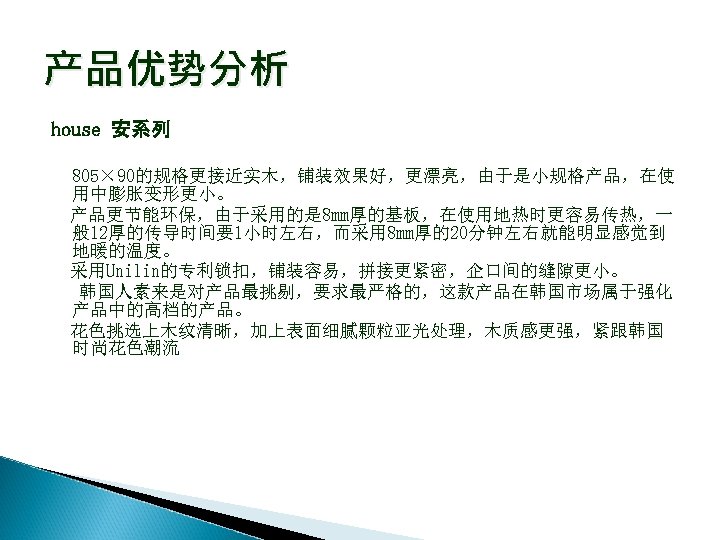 产品优势分析

house 安系列

805×90的规格更接近实木，铺装效果好，更漂亮，由于是小规格产品，在使用中膨胀变形更小。

产品更节能环保，由于采用的是8mm厚的基板，在使用地热时更容易传热，一般12厚的传导时间要1小时左右，而采用8mm厚的20分钟左右就能明显感觉到地暖的温度。

采用Unilin的专利锁扣，铺装容易，拼接更紧密，企口间的缝隙更小。

韩国人素来是对产品最挑剔，要求最严格的，这款产品在韩国市场属于强化产品中的高档的产品。

花色挑选上木纹清晰，加上表面细腻颗粒亚光处理，木质感更强，紧跟韩国时尚花色潮流